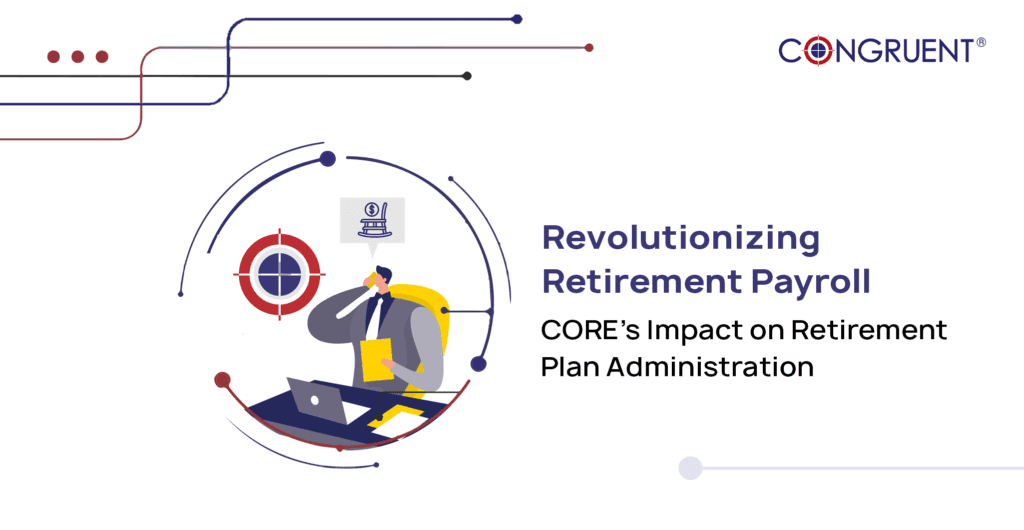 CONGRUENT®

Revolutionizing Retirement Payroll

CORE's Impact on Retirement Plan Administration